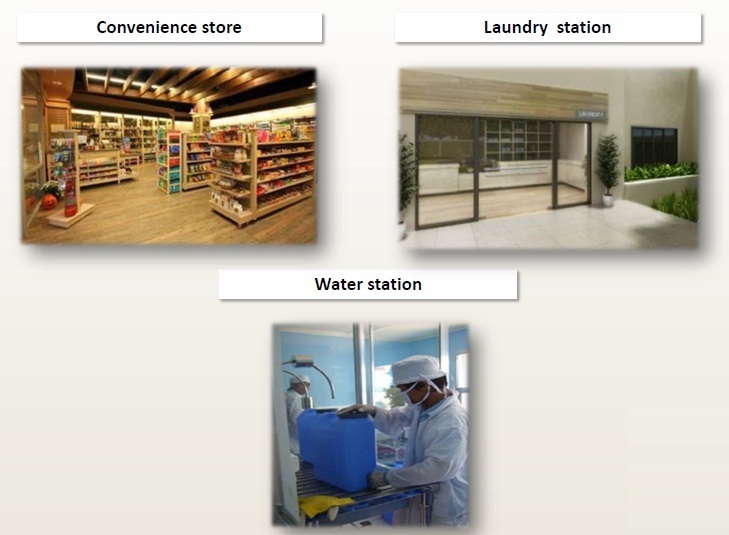 Convenience store

Laundry station

LAUNDRY

Water station